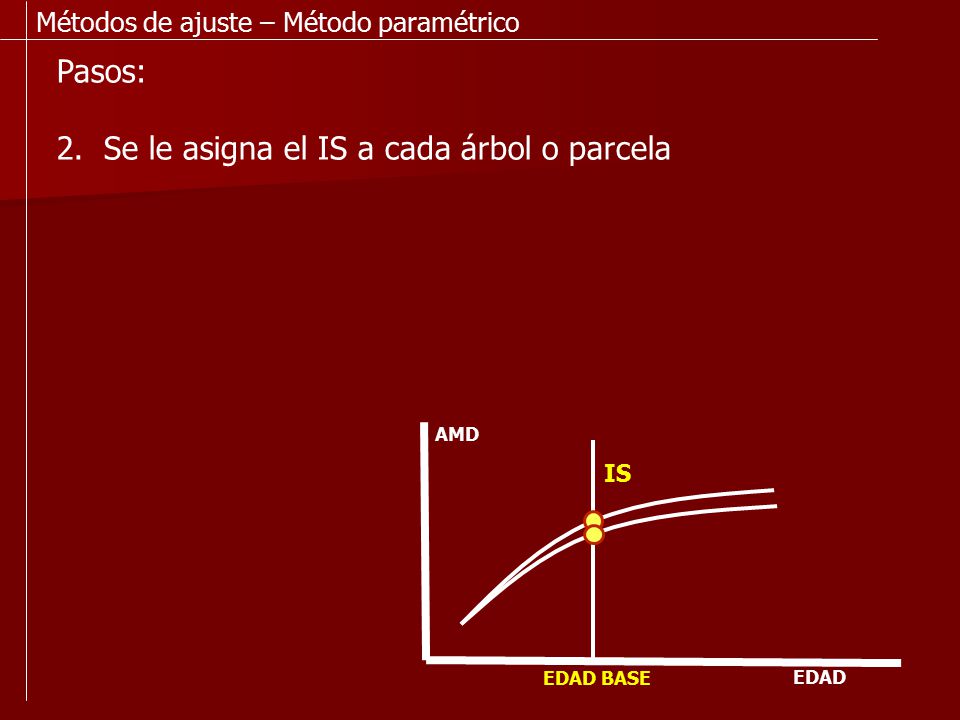 Métodos de ajuste – Método paramétrico

Pasos:

2. Se le asigna el IS a cada árbol o parcela

AMD

IS

EDAD BASE

EDAD